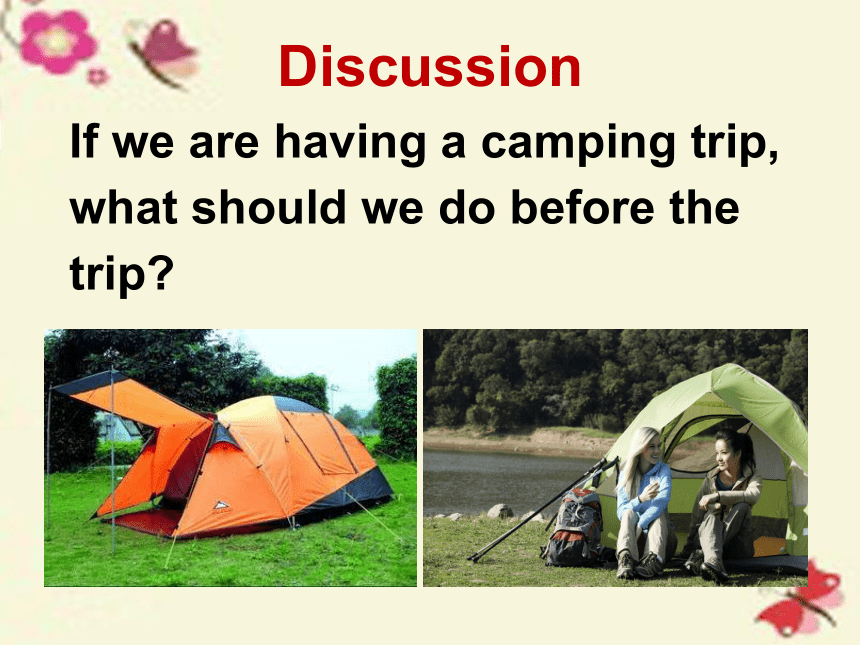 Discussion

If we are having a camping trip, what should we do before the trip?